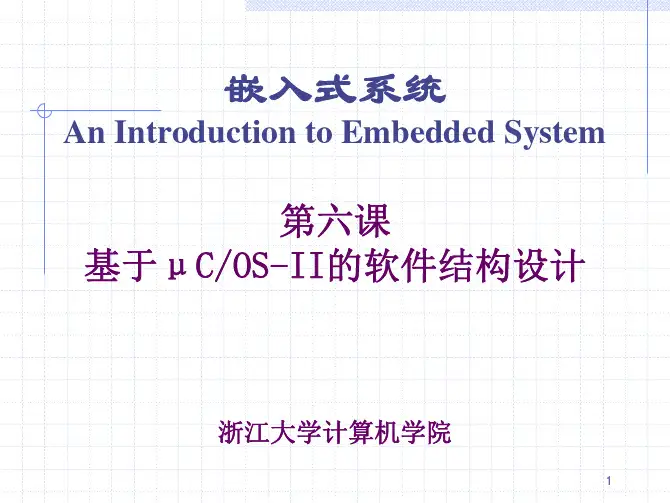 嵌入式系统

An Introduction to Embedded System

第六课

基于μC/OS-II的软件结构设计

浙江大学计算机学院

1